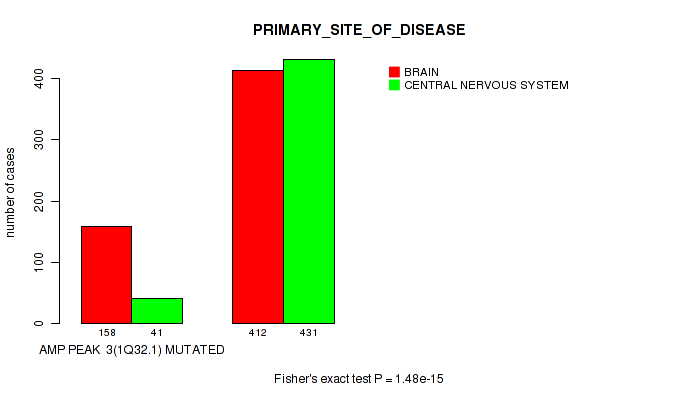 PRIMARY_SITE_OF_DISEASE

BRAIN
CENTRAL NERVOUS SYSTEM

number of cases

400
300
200
100
0

158
41
412
431

AMP PEAK 3(1Q32.1) MUTATED

Fisher's exact test P = 1.48e-15